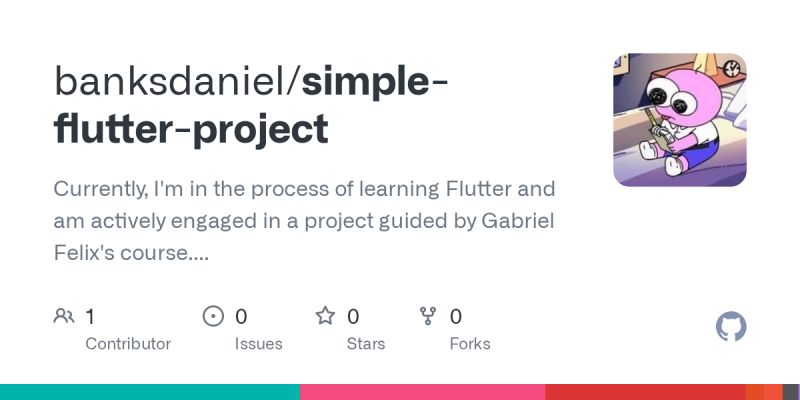 banksdaniel/simple-flutter-project

Currently, I'm in the process of learning Flutter and am actively engaged in a project guided by Gabriel Felix's course....

1 Contributor

0 Issues

0 Stars

0 Forks